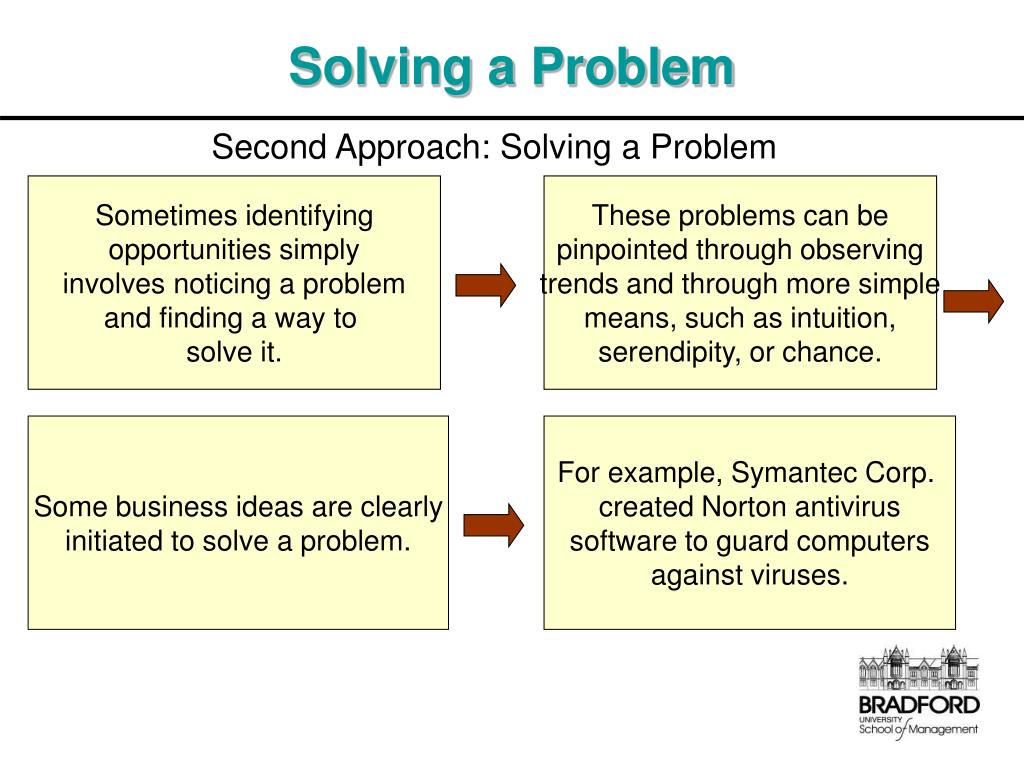 Solving a Problem

Second Approach: Solving a Problem

Sometimes identifying opportunities simply involves noticing a problem and finding a way to solve it.

These problems can be pinpointed through observing trends and through more simple means, such as intuition, serendipity, or chance.

Some business ideas are clearly initiated to solve a problem.

For example, Symantec Corp. created Norton antivirus software to guard computers against viruses.

BRADFORD
UNIVERSITY
School of Management